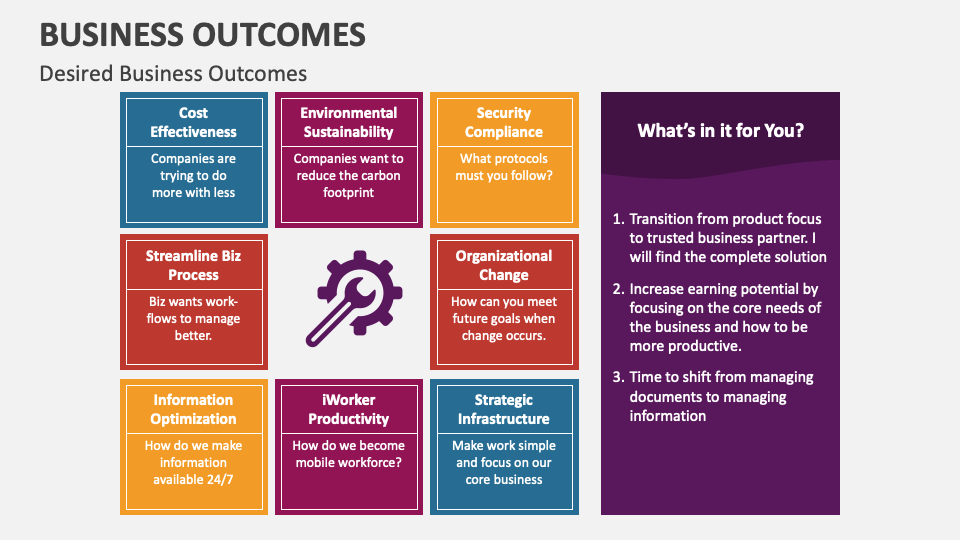 BUSINESS OUTCOMES

Desired Business Outcomes

Cost Effectiveness

Companies are trying to do more with less

Environmental Sustainability

Companies want to reduce the carbon footprint

Security Compliance

What protocols must you follow?

Streamline Biz Process

Biz wants work-flows to manage better.

Organizational Change

How can you meet future goals when change occurs.

Information Optimization

How do we make information available 24/7

iWorker Productivity

How do we become mobile workforce?

Strategic Infrastructure

Make work simple and focus on our core business

What's in it for You?

1. Transition from product focus to trusted business partner. I will find the complete solution

2. Increase earning potential by focusing on the core needs of the business and how to be more productive.

3. Time to shift from managing documents to managing information